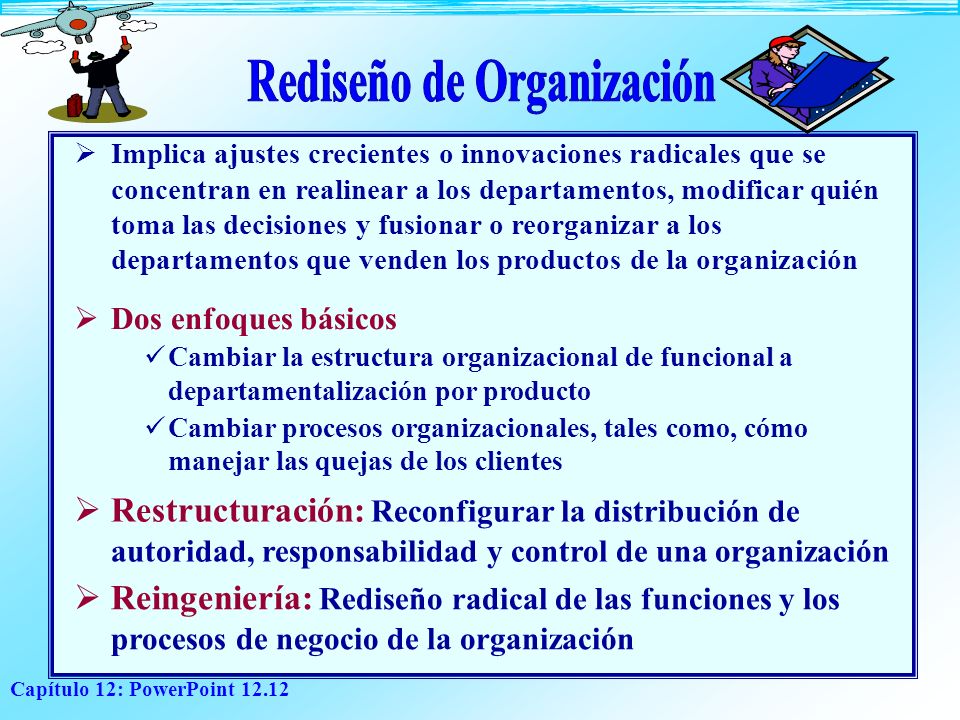 Rediseño de Organización

➢ Implica ajustes crecientes o innovaciones radicales que se concentran en realinear a los departamentos, modificar quién toma las decisiones y fusionar o reorganizar a los departamentos que venden los productos de la organización

➢ Dos enfoques básicos
✓ Cambiar la estructura organizacional de funcional a departamentalización por producto
✓ Cambiar procesos organizacionales, tales como, cómo manejar las quejas de los clientes

➢ Restructuración: Reconfigurar la distribución de autoridad, responsabilidad y control de una organización

➢ Reingeniería: Rediseño radical de las funciones y los procesos de negocio de la organización

Capítulo 12: PowerPoint 12.12